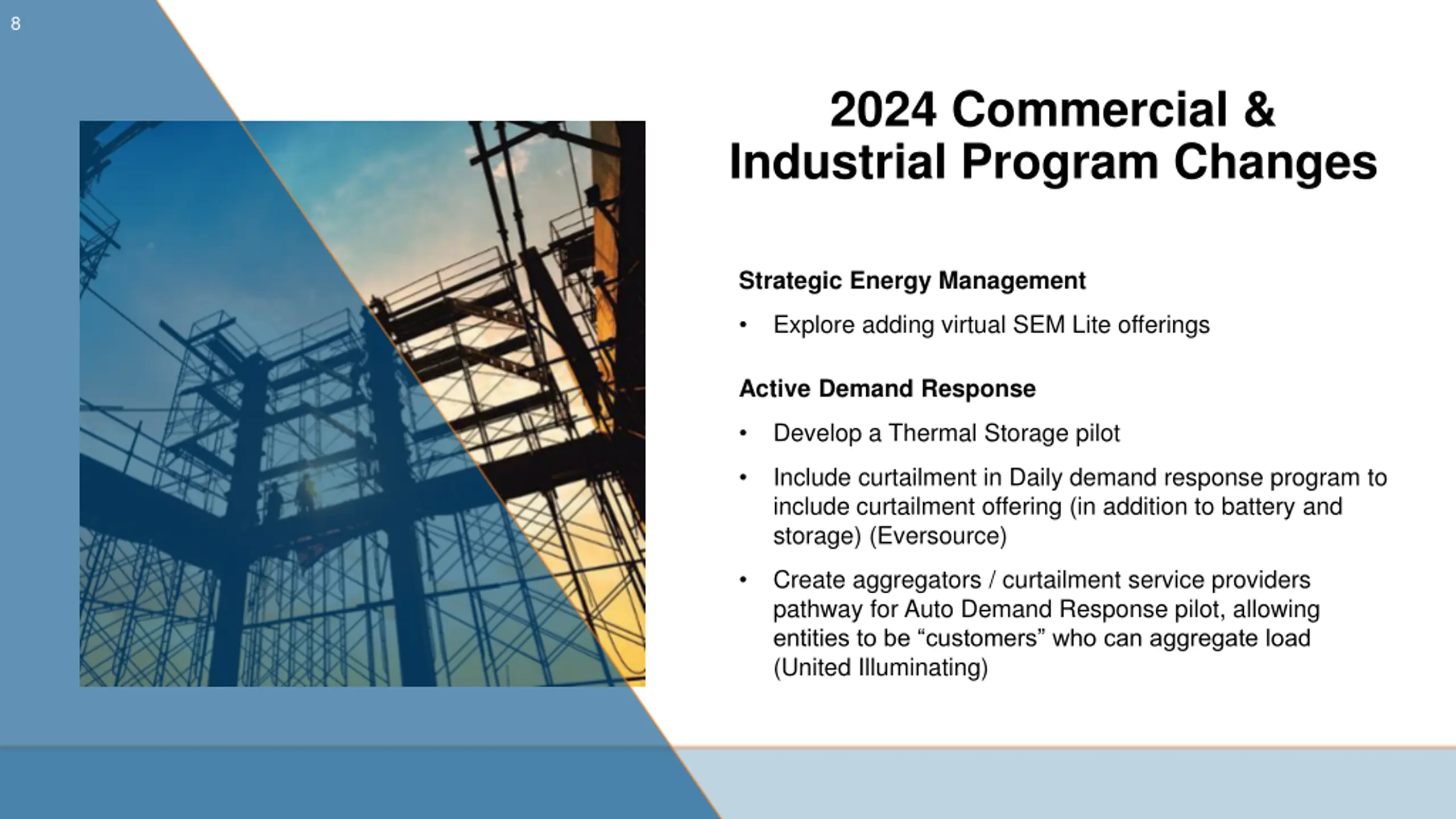 8

2024 Commercial & Industrial Program Changes

Strategic Energy Management

• Explore adding virtual SEM Lite offerings

Active Demand Response

• Develop a Thermal Storage pilot

• Include curtailment in Daily demand response program to include curtailment offering (in addition to battery and storage) (Eversource)

• Create aggregators / curtailment service providers pathway for Auto Demand Response pilot, allowing entities to be “customers” who can aggregate load (United Illuminating)